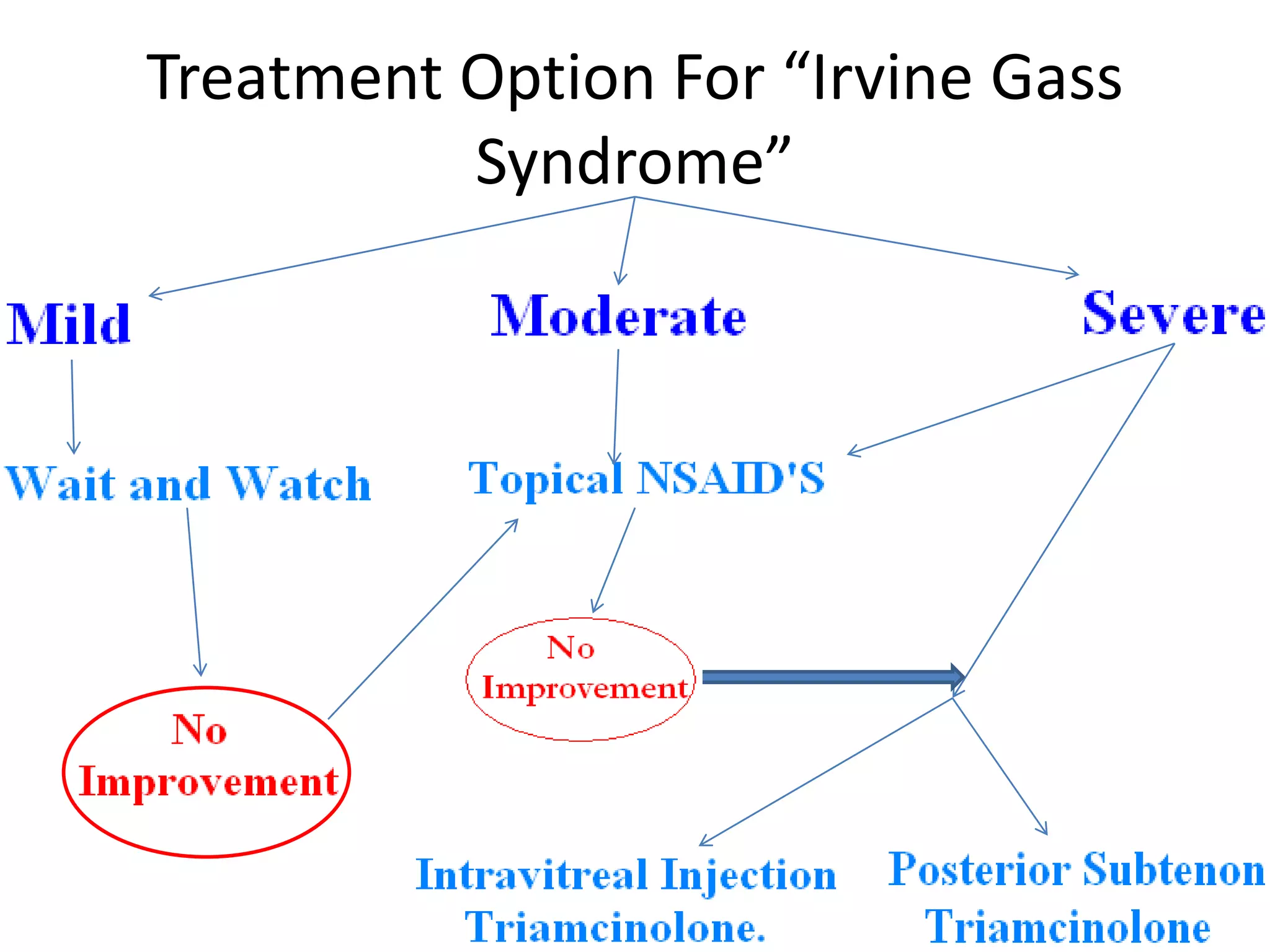 Treatment Option For "Irvine Gass Syndrome"

Mild

Moderate

Severe

Wait and Watch

Topical NSAID'S

No Improvement

No Improvement

Intravitreal Injection Triamcinolone.

Posterior Subtenon Triamcinolone